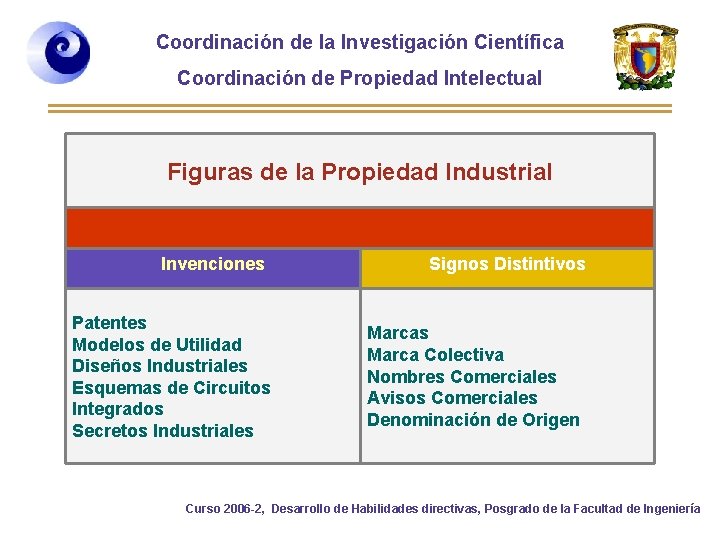 Coordinación de la Investigación Científica
Coordinación de Propiedad Intelectual

Figuras de la Propiedad Industrial

| Invenciones | Signos Distintivos |
|---|---|
| Patentes<br>Modelos de Utilidad<br>Diseños Industriales<br>Esquemas de Circuitos Integrados<br>Secretos Industriales | Marcas<br>Marca Colectiva<br>Nombres Comerciales<br>Avisos Comerciales<br>Denominación de Origen |

Curso 2006-2, Desarrollo de Habilidades directivas, Posgrado de la Facultad de Ingeniería